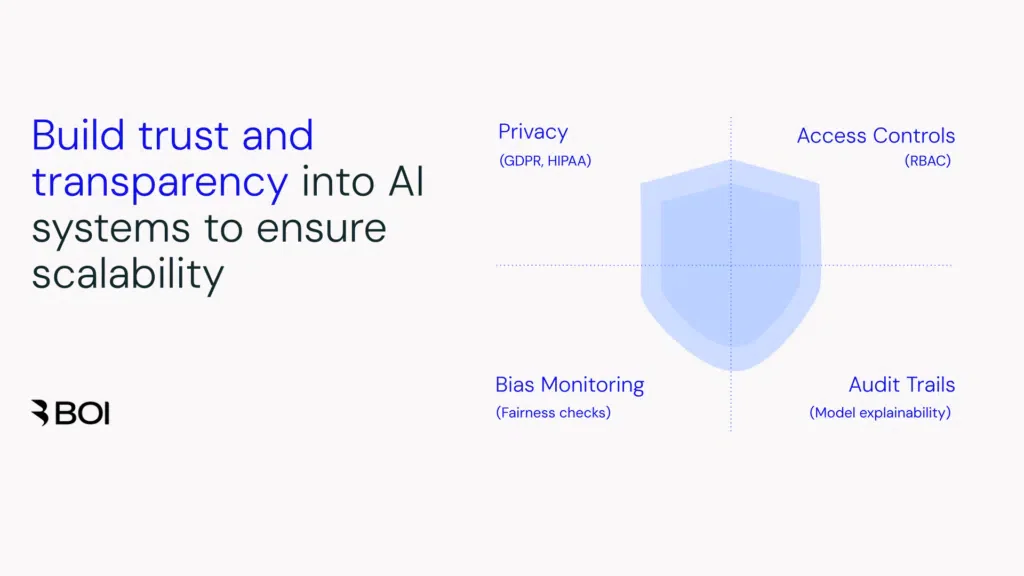 Build trust and transparency into AI systems to ensure scalability

BOI

Privacy
(GDPR, HIPAA)

Access Controls
(RBAC)

Bias Monitoring
(Fairness checks)

Audit Trails
(Model explainability)